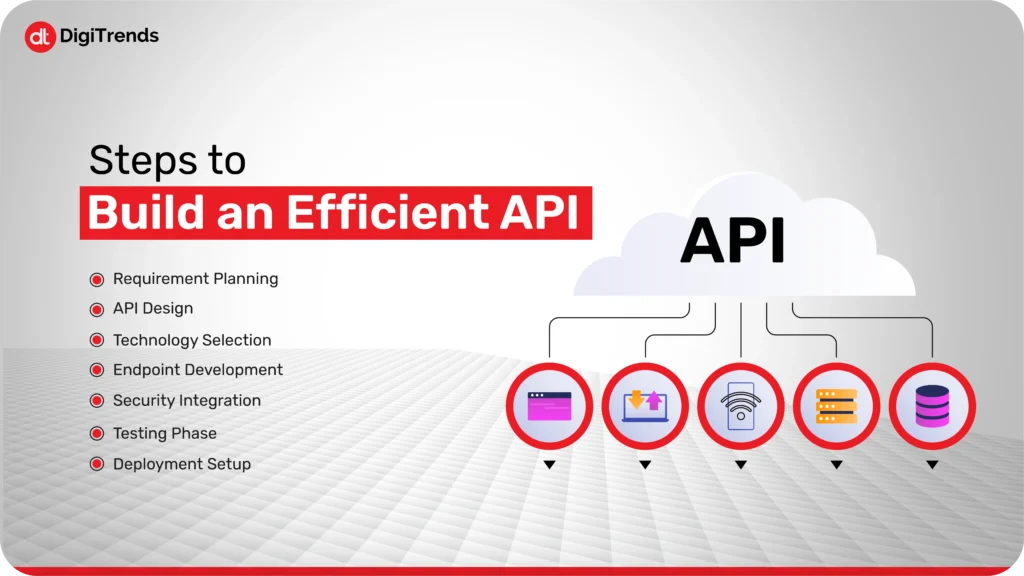 dt DigiTrends

Steps to
Build an Efficient API

Requirement Planning
API Design
Technology Selection
Endpoint Development
Security Integration
Testing Phase
Deployment Setup

API